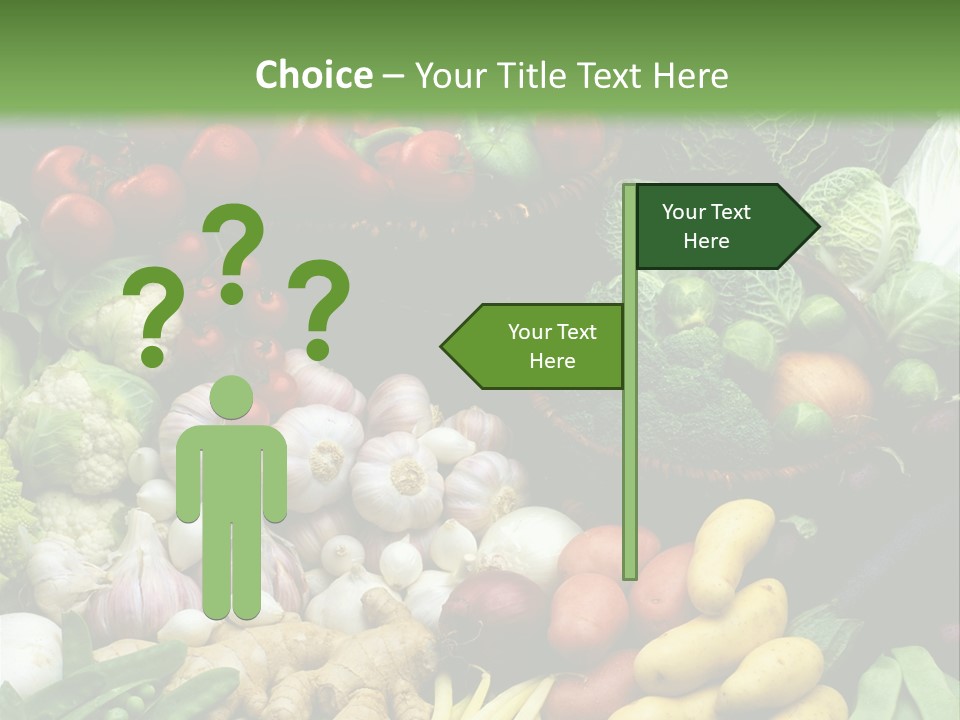 Choice – Your Title Text Here

? ? ?

Your Text Here

Your Text Here